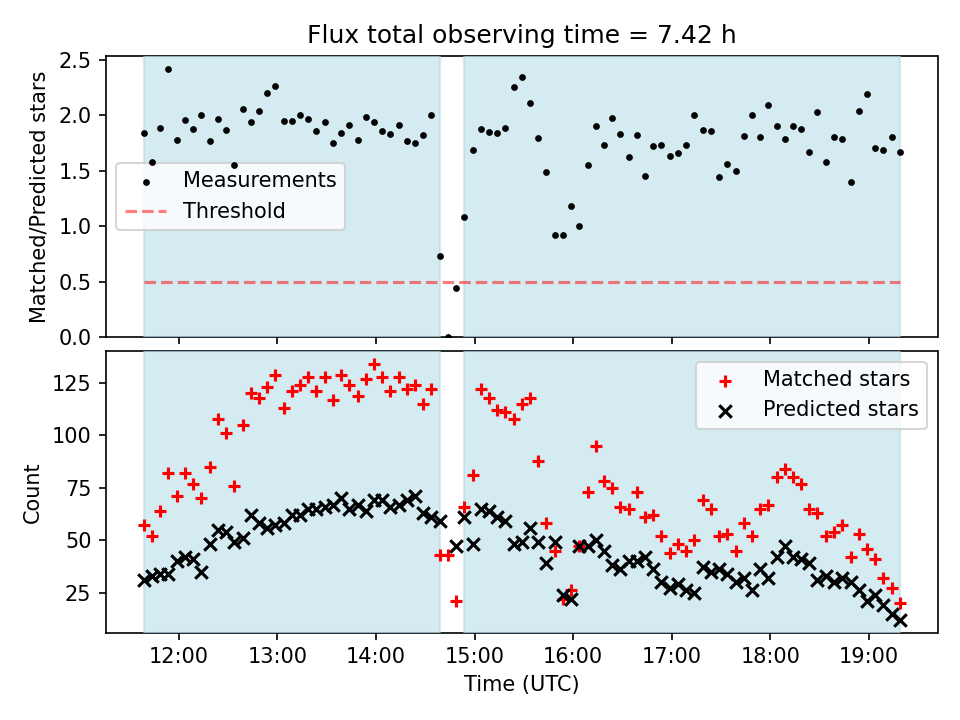 Flux total observing time = 7.42 h

Matched/Predicted stars

2.5
2.0
1.5
1.0
0.5
0.0

Measurements
Threshold

Count

125
100
75
50
25

Matched stars
Predicted stars

12:00
13:00
14:00
15:00
16:00
17:00
18:00
19:00

Time (UTC)